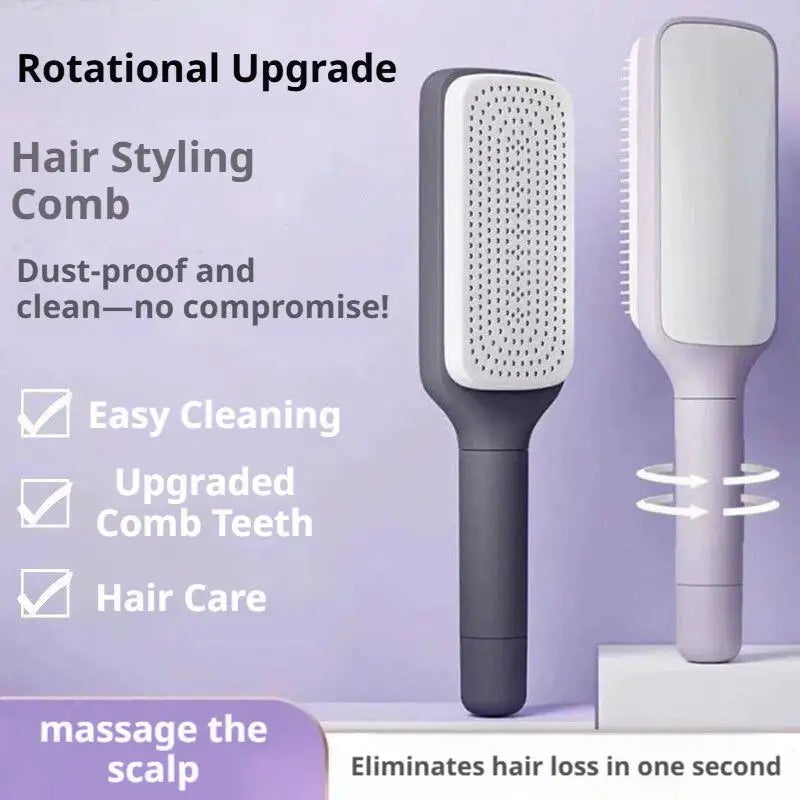 Rotational Upgrade

Hair Styling Comb

Dust-proof and clean—no compromise!

Easy Cleaning

Upgraded Comb Teeth

Hair Care

massage the scalp

Eliminates hair loss in one second